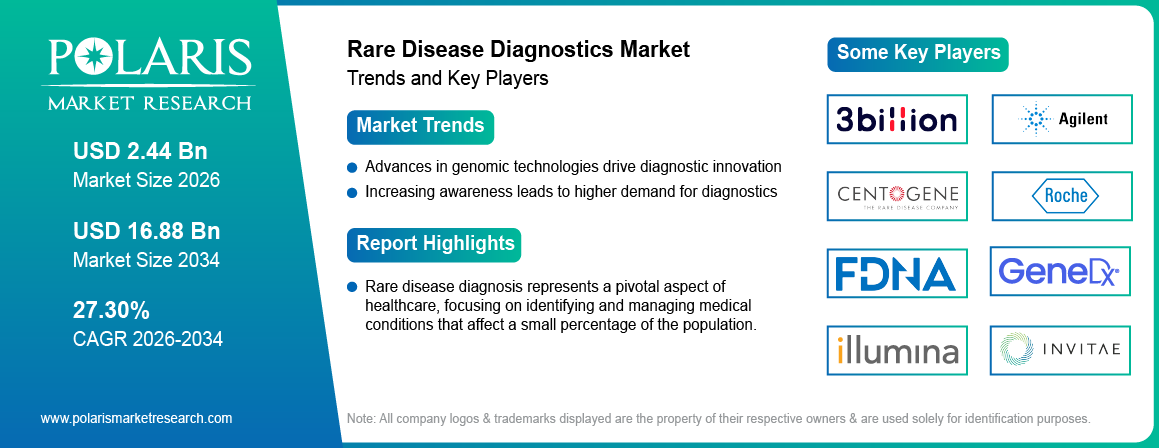 POLARIS
MARKET RESEARCH

USD 2.44 Bn
Market Size 2026

USD 16.88 Bn
Market Size 2034

27.30%
CAGR 2026-2034

www.polarismarketresearch.com

Rare Disease Diagnostics Market
Trends and Key Players

Market Trends

Advances in genomic technologies drive diagnostic innovation

Increasing awareness leads to higher demand for diagnostics

Report Highlights

Rare disease diagnosis represents a pivotal aspect of healthcare, focusing on identifying and managing medical conditions that affect a small percentage of the population.

Some Key Players

3billion

Agilent

CENTOGENE
THE RARE DISEASE COMPANY

Roche

FDNA

GeneDx

illumina

INVITAE

Note: All company logos & trademarks displayed are the property of their respective owners & are used solely for identification purposes.